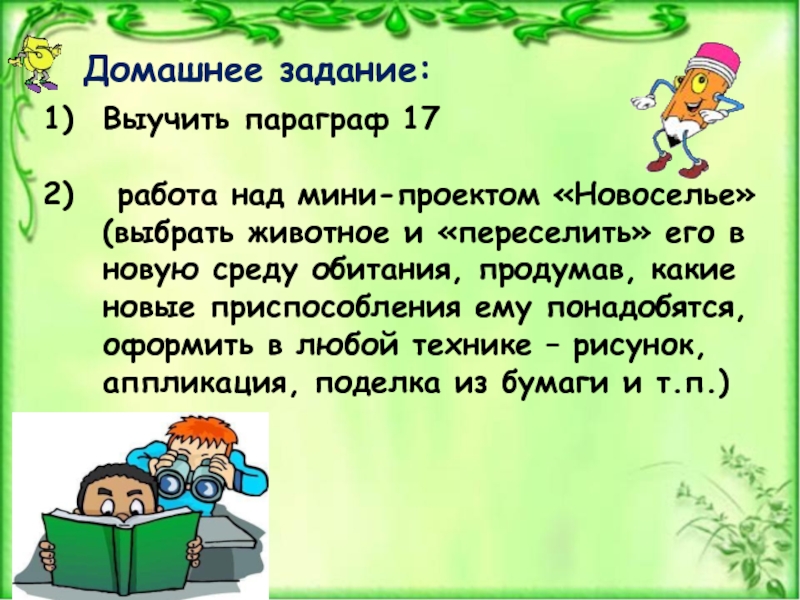 Домашнее задание:

1) Выучить параграф 17

2) работа над мини-проектом «Новоселье» (выбрать животное и «переселить» его в новую среду обитания, продумав, какие новые приспособления ему понадобятся, оформить в любой технике – рисунок, аппликация, поделка из бумаги и т.п.)